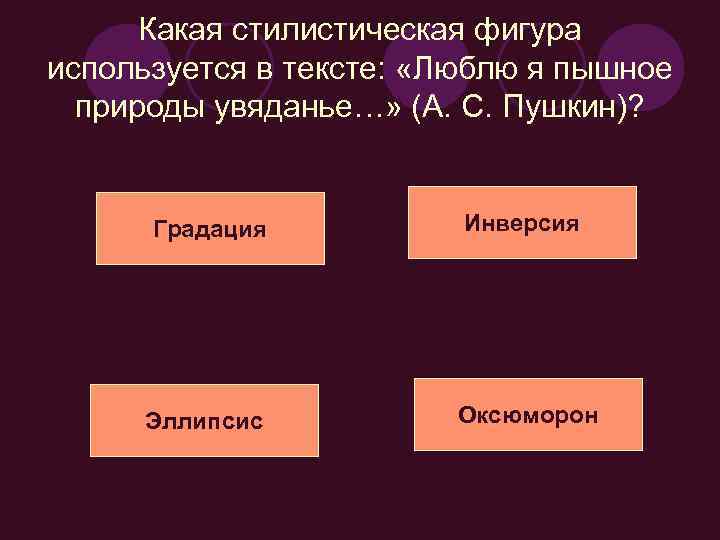 Какая стилистическая фигура используется в тексте: «Люблю я пышное природы увяданье…» (А. С. Пушкин)?

Градация

Инверсия

Эллипсис

Оксюморон